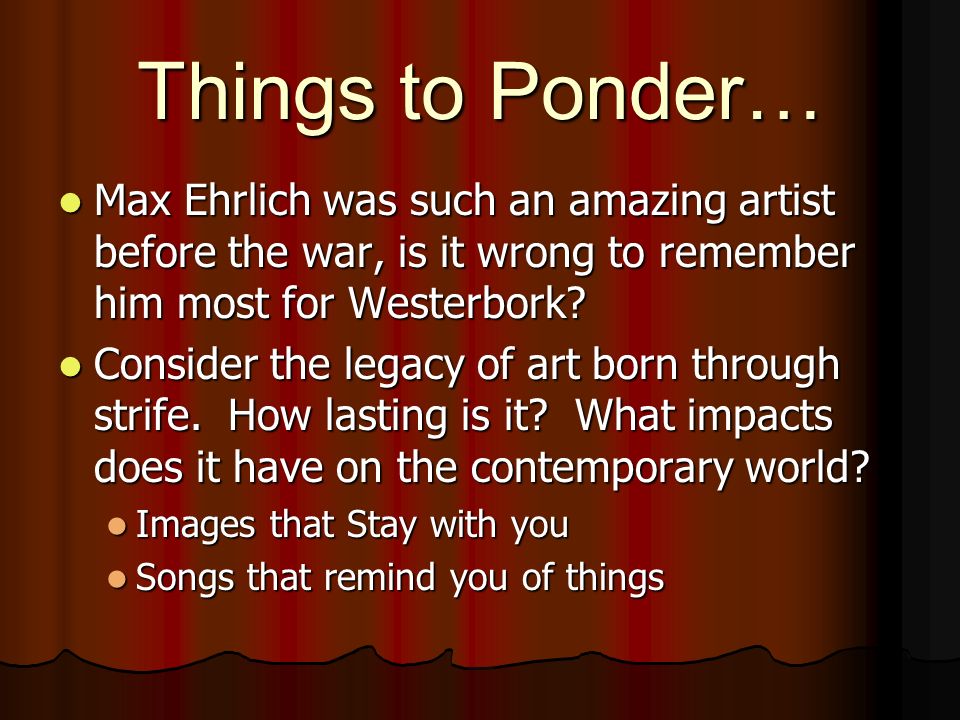 Things to Ponder…

- Max Ehrlich was such an amazing artist before the war, is it wrong to remember him most for Westerbork?
- Consider the legacy of art born through strife. How lasting is it? What impacts does it have on the contemporary world?
  - Images that Stay with you
  - Songs that remind you of things